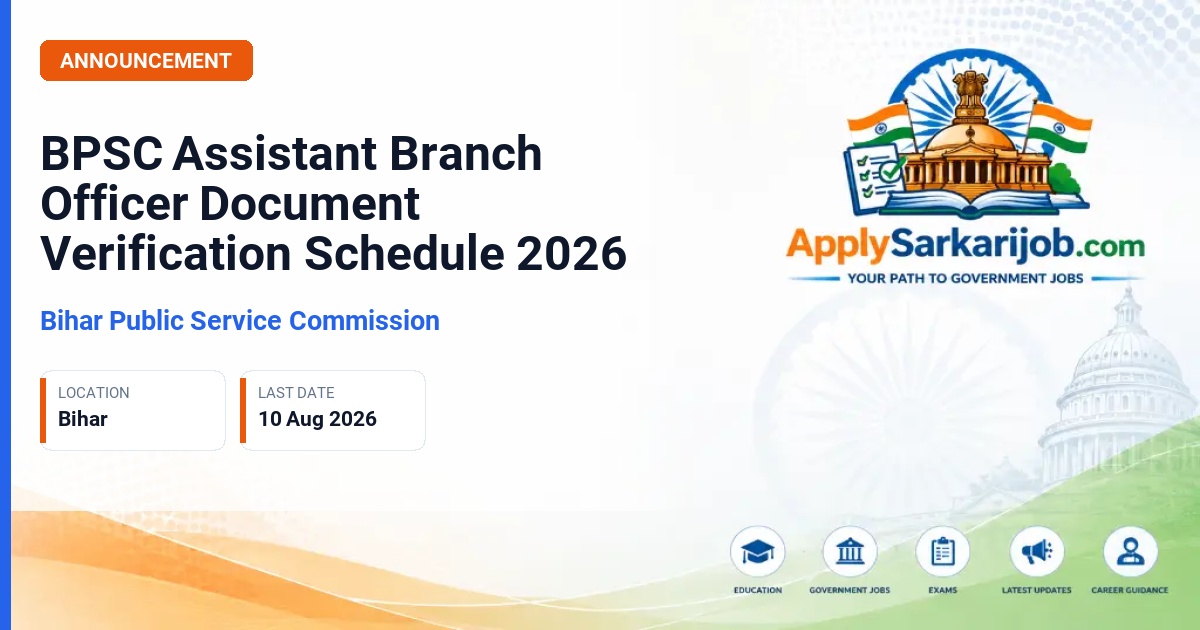 ANNOUNCEMENT

BPSC Assistant Branch Officer Document Verification Schedule 2026

Bihar Public Service Commission

LOCATION
Bihar

LAST DATE
10 Aug 2026

ApplySarkarijob.com
YOUR PATH TO GOVERNMENT JOBS

EDUCATION
GOVERNMENT JOBS
EXAMS
LATEST UPDATES
CAREER GUIDANCE